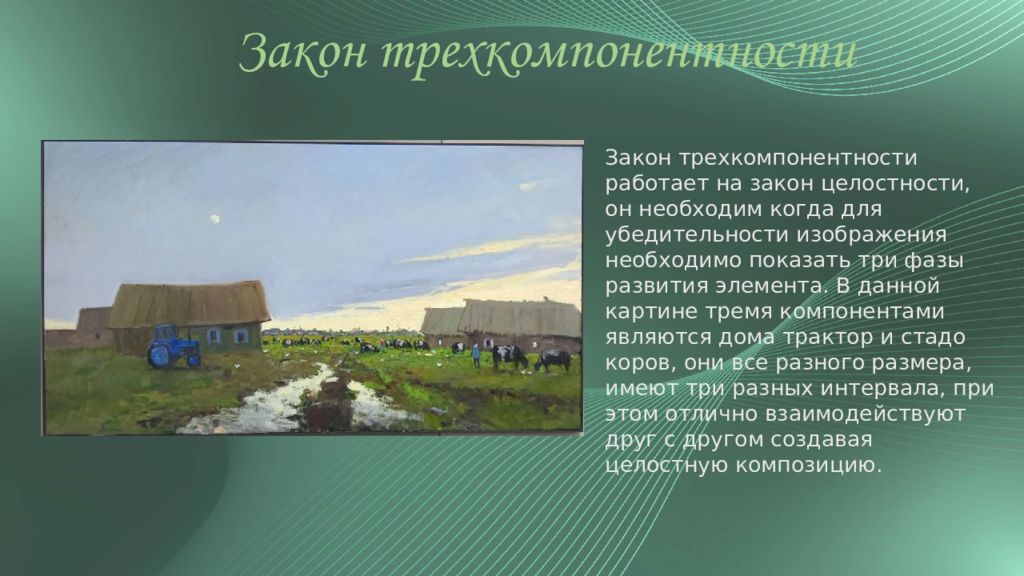 Закон трехкомпонентности

Закон трехкомпонентности работает на закон целостности, он необходим когда для убедительности изображения необходимо показать три фазы развития элемента. В данной картине тремя компонентами являются дома трактор и стадо коров, они все разного размера, имеют три разных интервала, при этом отлично взаимодействуют друг с другом создавая целостную композицию.